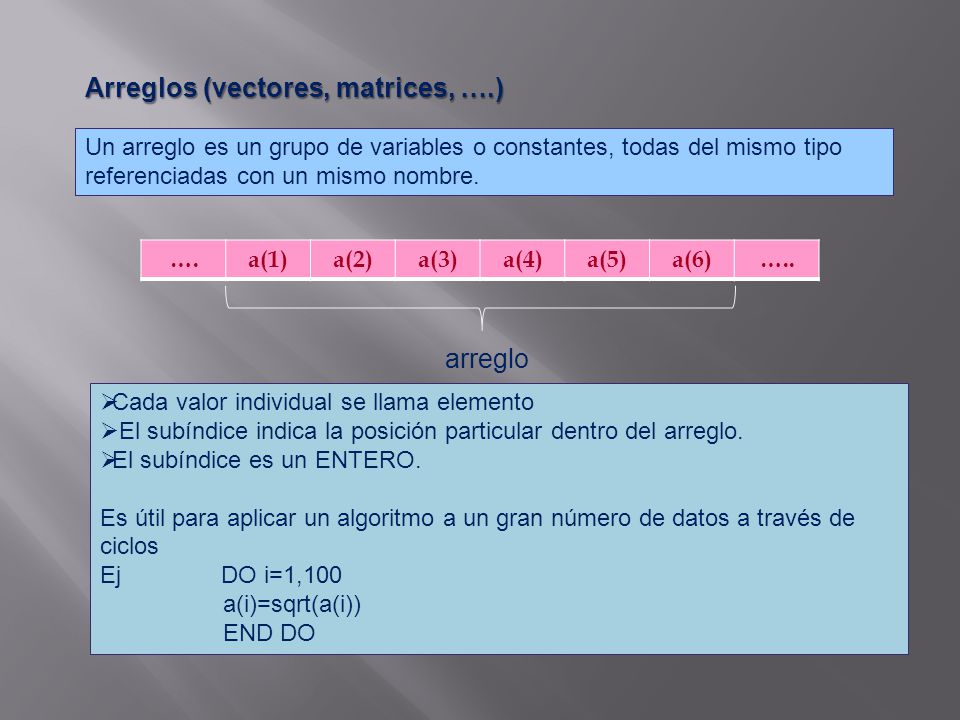 Arreglos (vectores, matrices, ….)

Un arreglo es un grupo de variables o constantes, todas del mismo tipo referenciadas con un mismo nombre.

| …. | a(1) | a(2) | a(3) | a(4) | a(5) | a(6) | ….. |
|---|---|---|---|---|---|---|---|

arreglo

➢Cada valor individual se llama elemento
➢El subíndice indica la posición particular dentro del arreglo.
➢El subíndice es un ENTERO.

Es útil para aplicar un algoritmo a un gran número de datos a través de ciclos
Ej DO i=1,100
a(i)=sqrt(a(i))
END DO